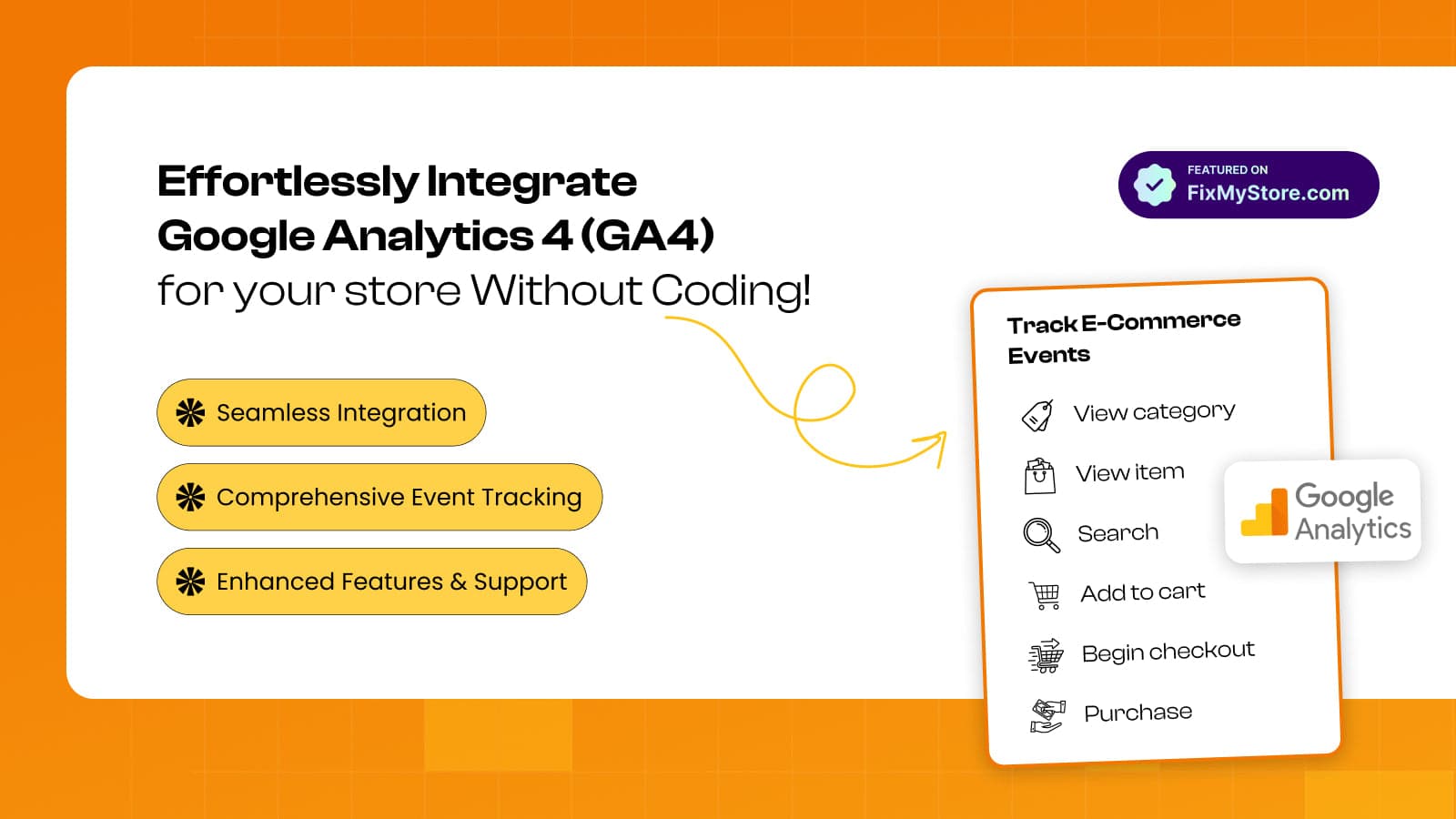 Effortlessly Integrate Google Analytics 4 (GA4) for your store Without Coding!

Seamless Integration

Comprehensive Event Tracking

Enhanced Features & Support

FEATURED ON
FixMyStore.com

Track E-Commerce Events

View category

View item

Search

Add to cart

Begin checkout

Purchase

Google Analytics